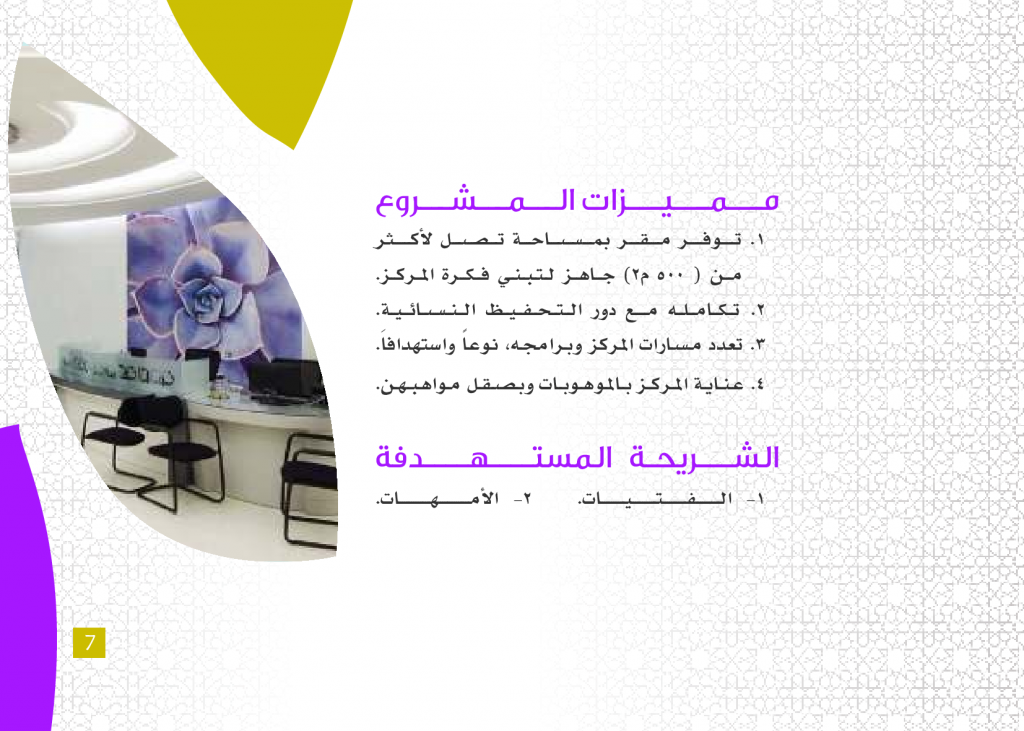 مميزات المشروع

١. توفر مقر بمساحة تصل لأكثر من ( ٥٠٠ م٢) جاهز لتبني فكرة المركز.
٢. تكامله مع دور التحفيظ النسائية.
٣. تعدد مسارات المركز وبرامجه، نوعاً واستهدافاً.
٤. عناية المركز بالموهوبات وبصقل مواهبهن.

الشريحة المستهدفة

١- الفتيات.   ٢- الأمهات.

7